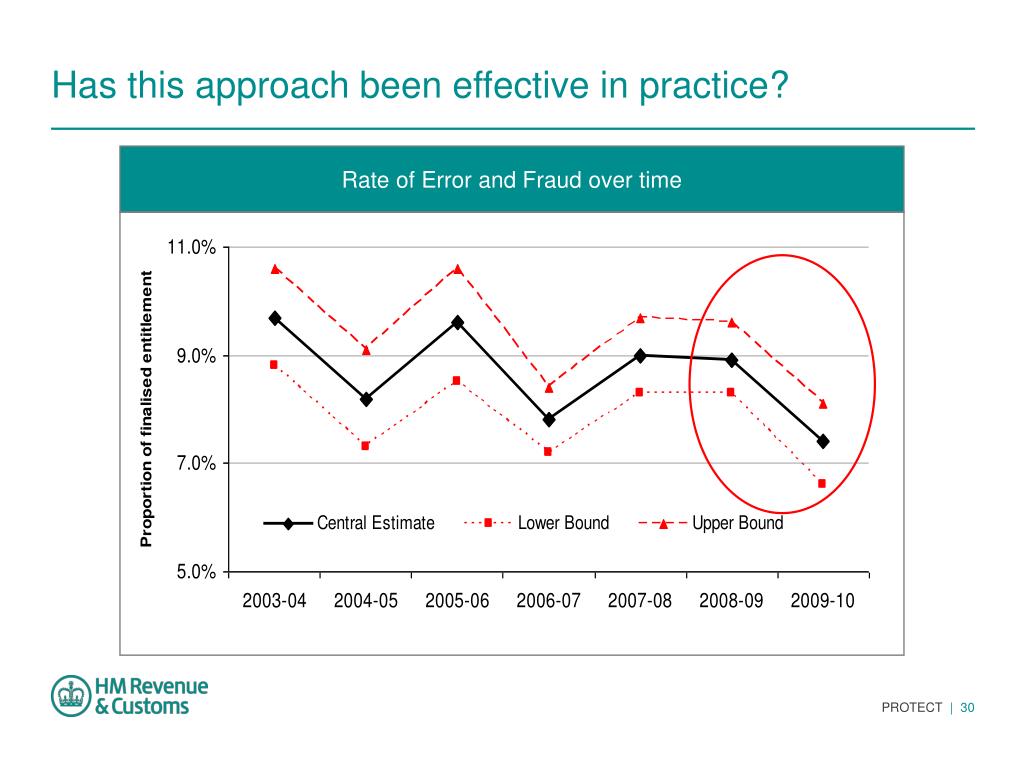 Has this approach been effective in practice?

Rate of Error and Fraud over time

Proportion of finalised entitlement

11.0%
9.0%
7.0%
5.0%

Central Estimate
Lower Bound
Upper Bound

2003-04
2004-05
2005-06
2006-07
2007-08
2008-09
2009-10

HM Revenue & Customs

PROTECT | 30